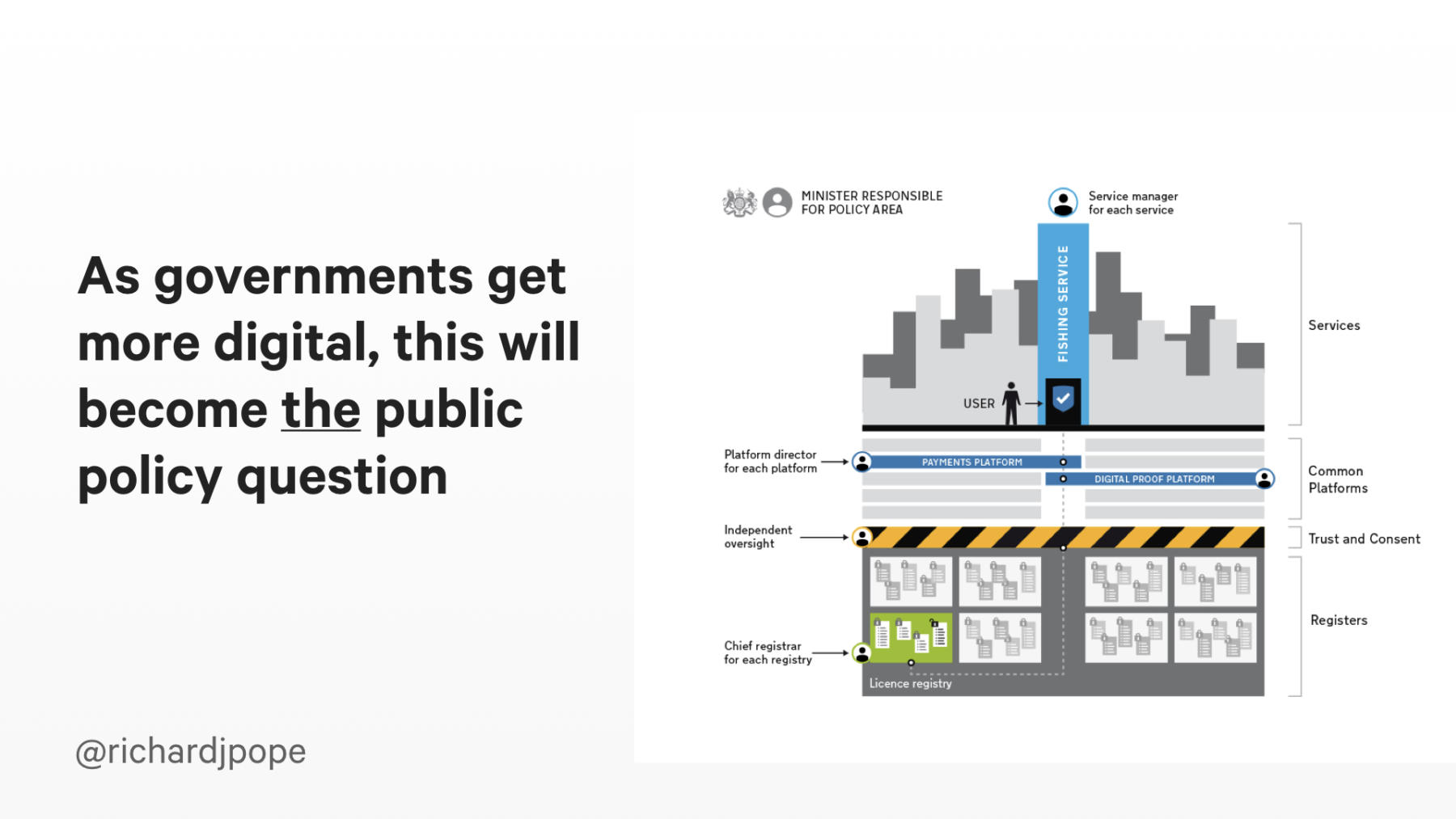 As governments get more digital, this will become the public policy question

@richardjpope

MINISTER RESPONSIBLE FOR POLICY AREA

Service manager for each service

FISHING SERVICE

USER

Services

Platform director for each platform

PAYMENTS PLATFORM

DIGITAL PROOF PLATFORM

Common Platforms

Independent oversight

Trust and Consent

Chief registrar for each registry

Licence registry

Registers